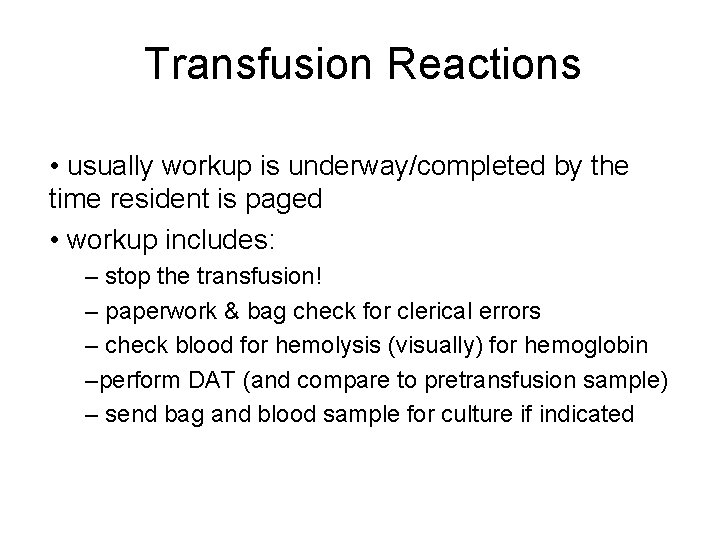 Transfusion Reactions

• usually workup is underway/completed by the time resident is paged

• workup includes:

– stop the transfusion!

– paperwork & bag check for clerical errors

– check blood for hemolysis (visually) for hemoglobin

–perform DAT (and compare to pretransfusion sample)

– send bag and blood sample for culture if indicated